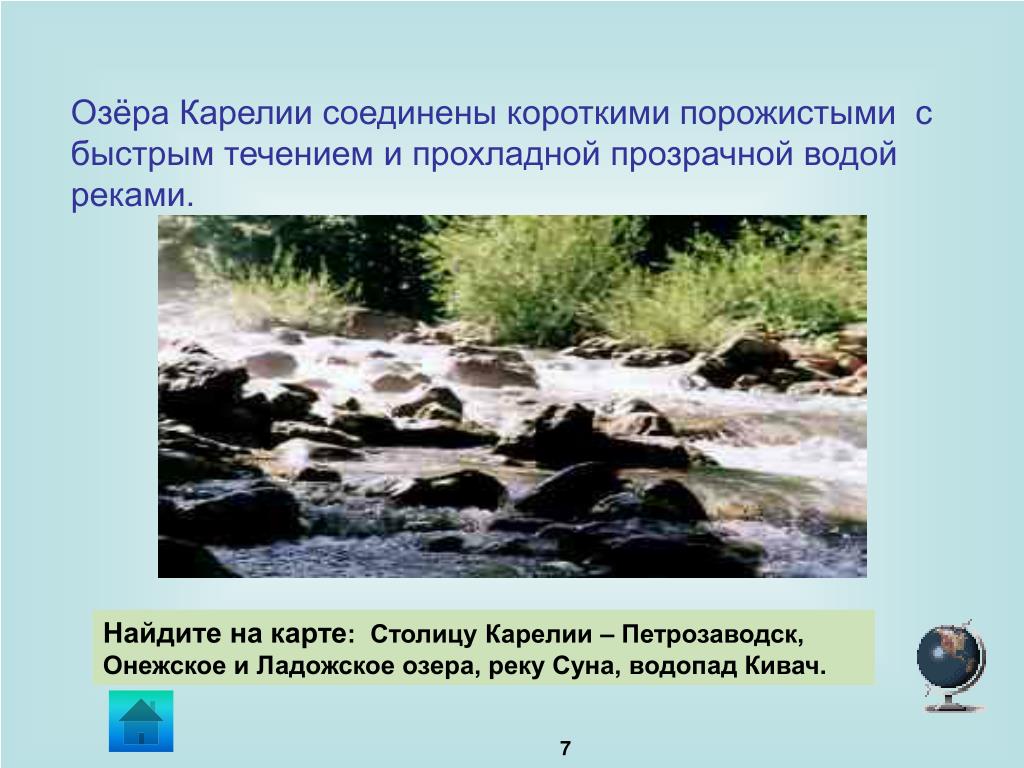 Озёра Карелии соединены короткими порожистыми с быстрым течением и прохладной прозрачной водой реками.

Найдите на карте: Столицу Карелии – Петрозаводск, Онежское и Ладожское озера, реку Суна, водопад Кивач.

7